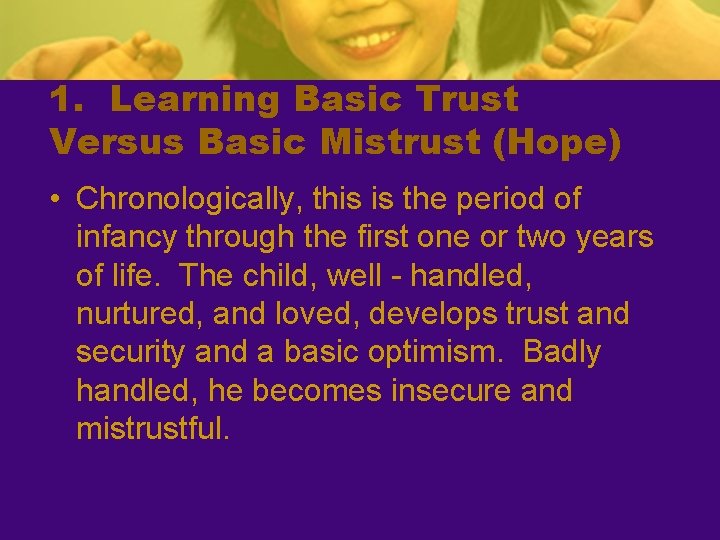 1. Learning Basic Trust Versus Basic Mistrust (Hope)

• Chronologically, this is the period of infancy through the first one or two years of life. The child, well - handled, nurtured, and loved, develops trust and security and a basic optimism. Badly handled, he becomes insecure and mistrustful.